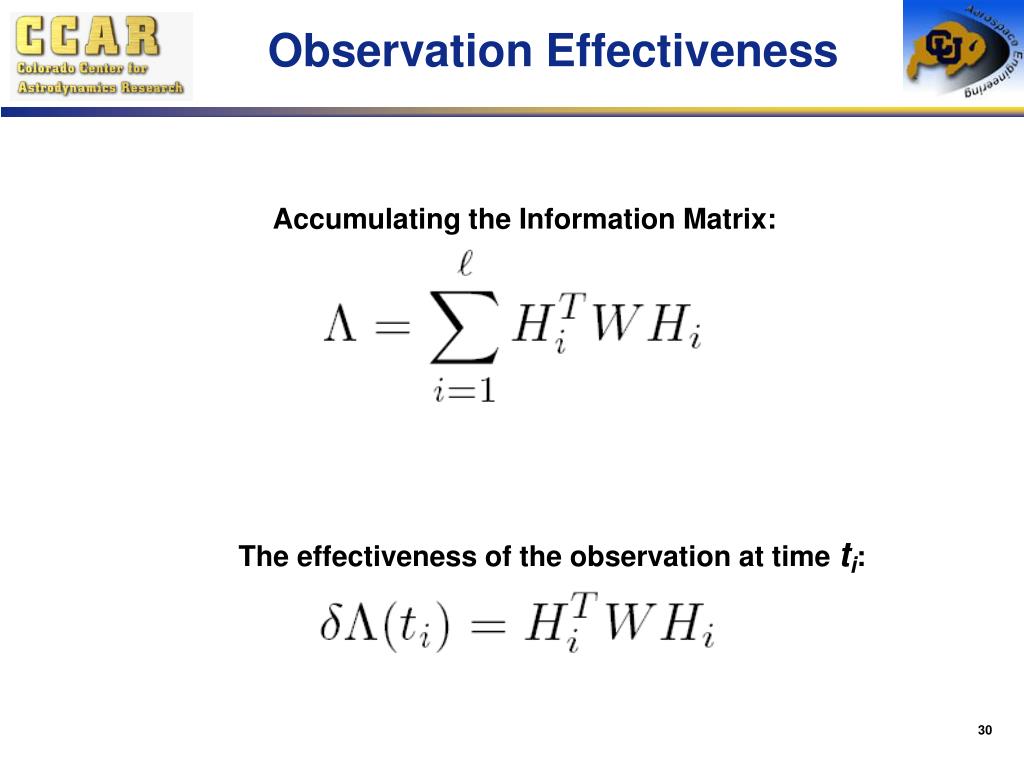 CCAR
Colorado Center for
Astrodynamics Research

Observation Effectiveness

CU
Aerospace Engineering

Accumulating the Information Matrix:

$\Lambda = \sum_{i=1}^{\ell} H_i^T W H_i$

The effectiveness of the observation at time $t_i$:

$\delta\Lambda(t_i) = H_i^T W H_i$

30